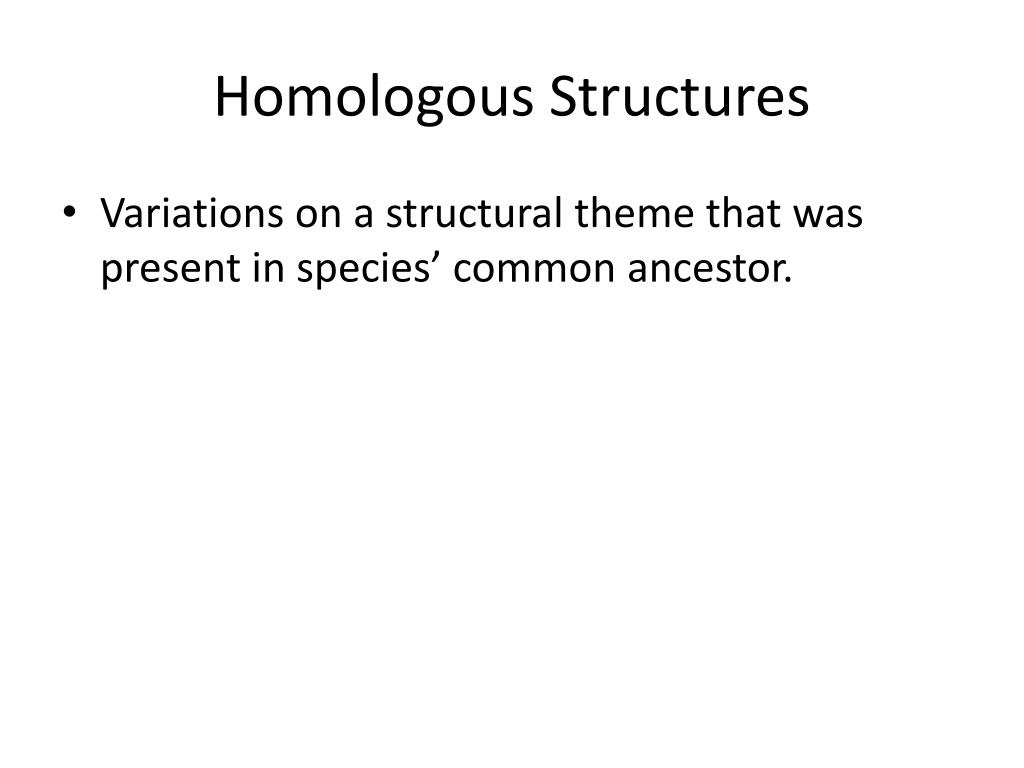 Homologous Structures

• Variations on a structural theme that was present in species’ common ancestor.